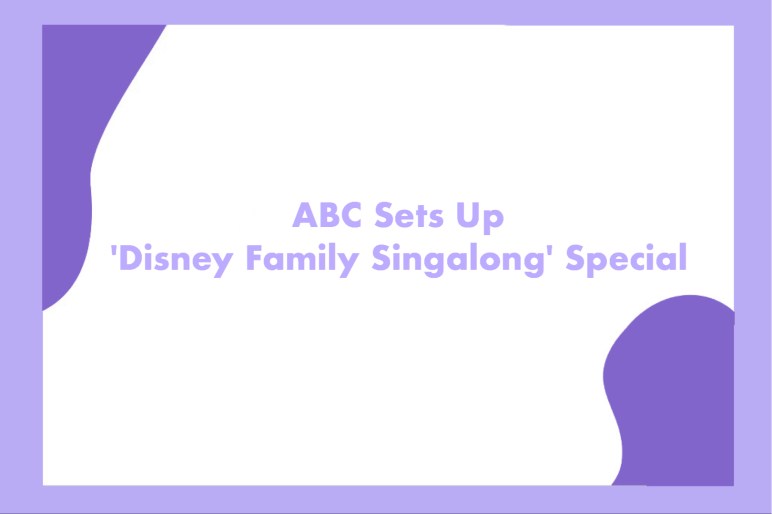 ABC Sets Up
'Disney Family Singalong' Special